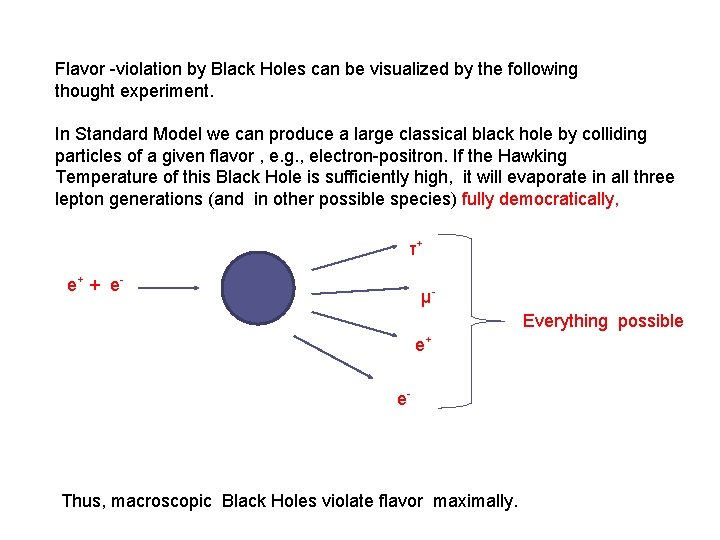 Flavor -violation by Black Holes can be visualized by the following thought experiment.

In Standard Model we can produce a large classical black hole by colliding particles of a given flavor , e.g., electron-positron. If the Hawking Temperature of this Black Hole is sufficiently high, it will evaporate in all three lepton generations (and in other possible species) fully democratically,

$e^+ + e^-$

$\tau^+$

$\mu^-$

$e^+$

$e^-$

Everything possible

Thus, macroscopic Black Holes violate flavor maximally.